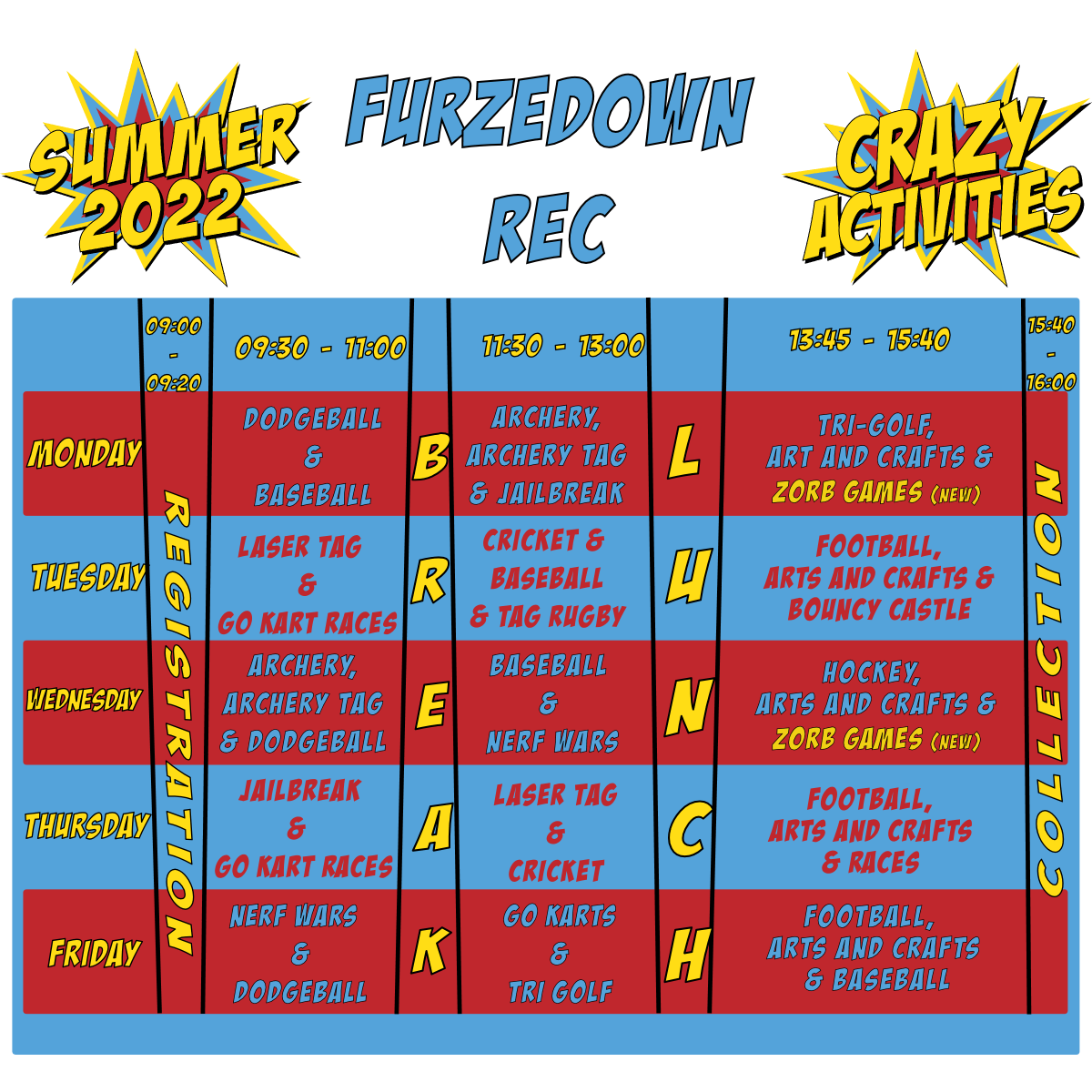 SUMMER 2022

FURZEDOWN REC

CRAZY ACTIVITIES

| | 09:00 - 09:20 | 09:30 - 11:00 | | 11:30 - 13:00 | | 13:45 - 15:40 | 15:40 - 16:00 |
|---|---|---|---|---|---|---|---|
| MONDAY | REGISTRATION | DODGEBALL & BASEBALL | B | ARCHERY, ARCHERY TAG & JAILBREAK | L | TRI-GOLF, ART AND CRAFTS & ZORB GAMES (NEW) | COLLECTION |
| TUESDAY | | LASER TAG & GO KART RACES | R | CRICKET & BASEBALL & TAG RUGBY | U | FOOTBALL, ARTS AND CRAFTS & BOUNCY CASTLE | |
| WEDNESDAY | | ARCHERY, ARCHERY TAG & DODGEBALL | E | BASEBALL & NERF WARS | N | HOCKEY, ARTS AND CRAFTS & ZORB GAMES (NEW) | |
| THURSDAY | | JAILBREAK & GO KART RACES | A | LASER TAG & CRICKET | C | FOOTBALL, ARTS AND CRAFTS & RACES | |
| FRIDAY | | NERF WARS & DODGEBALL | K | GO KARTS & TRI GOLF | H | FOOTBALL, ARTS AND CRAFTS & BASEBALL | |